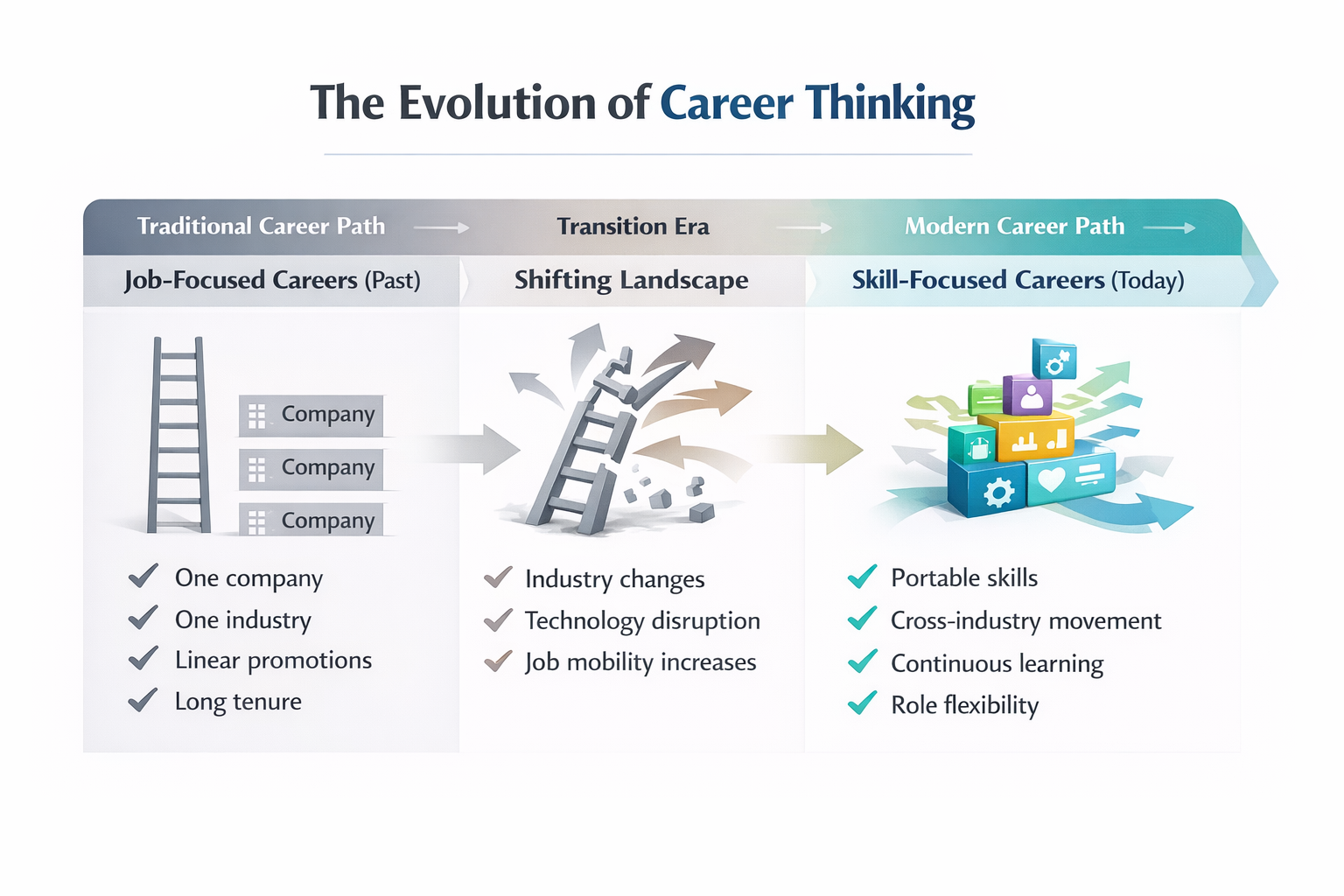 The Evolution of Career Thinking

Traditional Career Path

Job-Focused Careers (Past)

Company

Company

Company

One company

One industry

Linear promotions

Long tenure

Transition Era

Shifting Landscape

Industry changes

Technology disruption

Job mobility increases

Modern Career Path

Skill-Focused Careers (Today)

Portable skills

Cross-industry movement

Continuous learning

Role flexibility